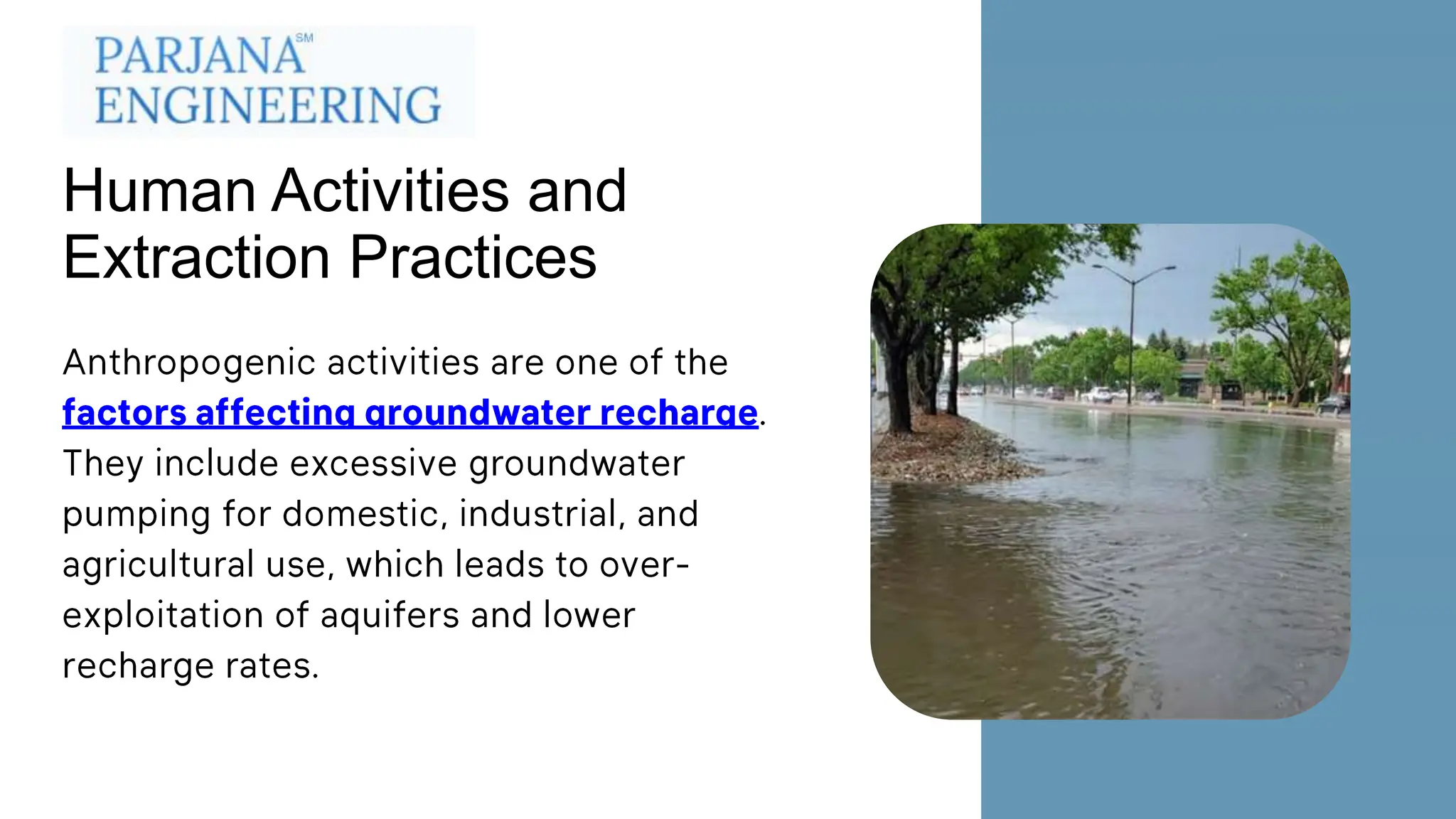 PARJANA℠
ENGINEERING

Human Activities and Extraction Practices

Anthropogenic activities are one of the factors affecting groundwater recharge. They include excessive groundwater pumping for domestic, industrial, and agricultural use, which leads to over-exploitation of aquifers and lower recharge rates.